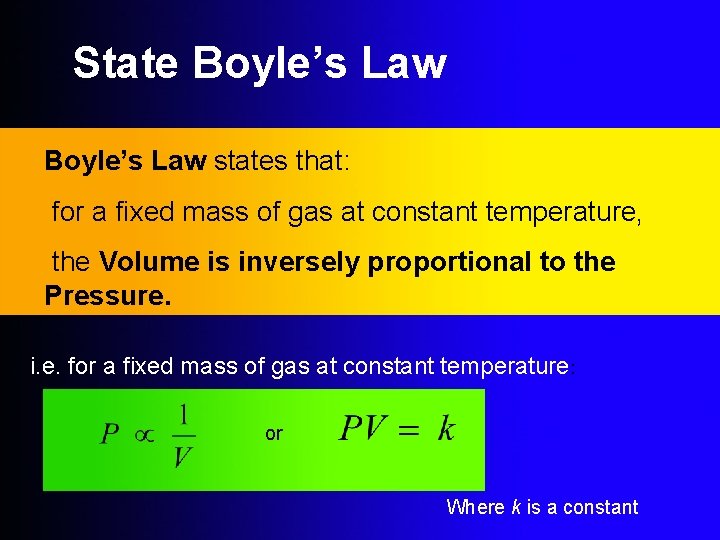 State Boyle's Law

Boyle's Law states that:

for a fixed mass of gas at constant temperature,

the Volume is inversely proportional to the Pressure.

i.e. for a fixed mass of gas at constant temperature:

$P \propto \frac{1}{V}$ or $PV = k$

Where $k$ is a constant